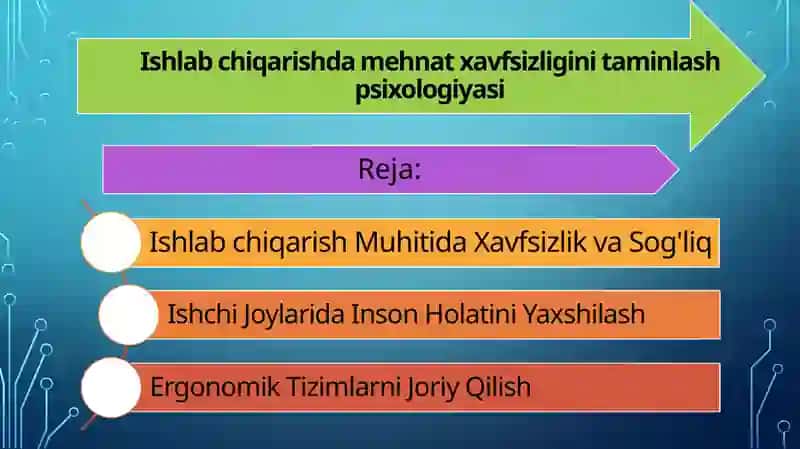 Ishlab chiqarishda mehnat xavfsizligini taminlash psixologiyasi

Reja:

Ishlab chiqarish Muhitida Xavfsizlik va Sog'liq

Ishchi Joylarida Inson Holatini Yaxshilash

Ergonomik Tizimlarni Joriy Qilish